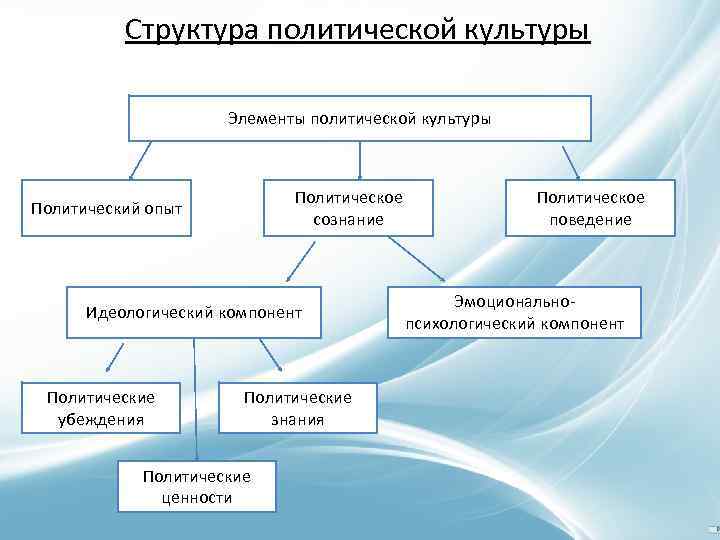 Структура политической культуры

Элементы политической культуры

Политический опыт

Политическое сознание

Политическое поведение

Идеологический компонент

Эмоционально-психологический компонент

Политические убеждения

Политические знания

Политические ценности